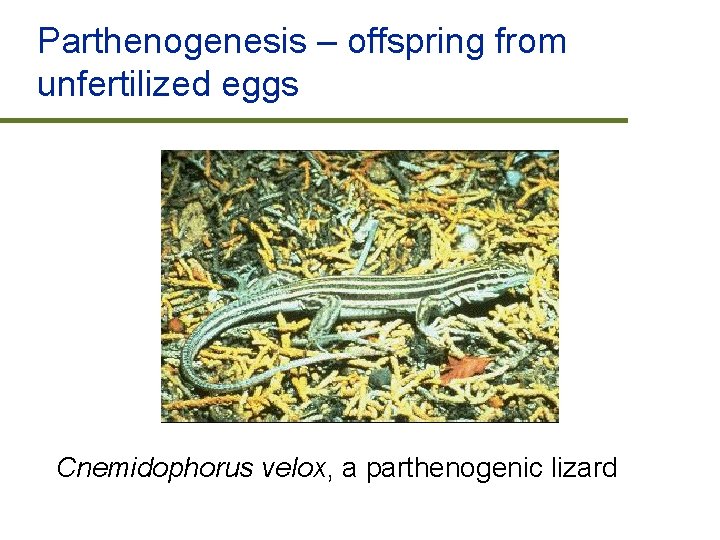 Parthenogenesis – offspring from unfertilized eggs

Cnemidophorus velox, a parthenogenic lizard